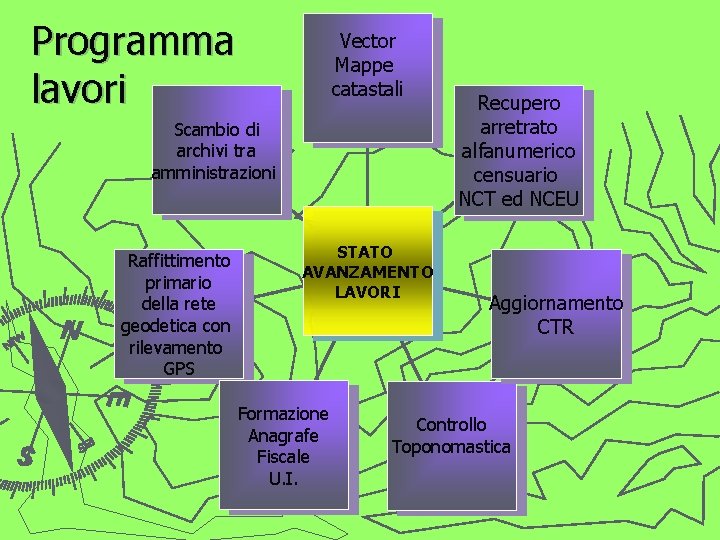 Programma lavori

Vector Mappe catastali

Scambio di archivi tra amministrazioni

Recupero arretrato alfanumerico censuario NCT ed NCEU

STATO AVANZAMENTO LAVORI

Raffittimento primario della rete geodetica con rilevamento GPS

Aggiornamento CTR

Formazione Anagrafe Fiscale U.I.

Controllo Toponomastica

NW

N

S

SE